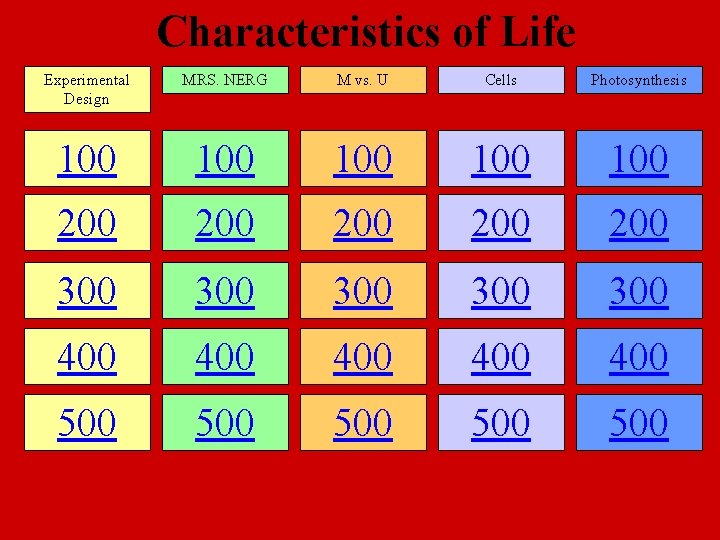 Characteristics of Life

| Experimental Design | MRS. NERG | M vs. U | Cells | Photosynthesis |
|---|---|---|---|---|
| 100 | 100 | 100 | 100 | 100 |
| 200 | 200 | 200 | 200 | 200 |
| 300 | 300 | 300 | 300 | 300 |
| 400 | 400 | 400 | 400 | 400 |
| 500 | 500 | 500 | 500 | 500 |